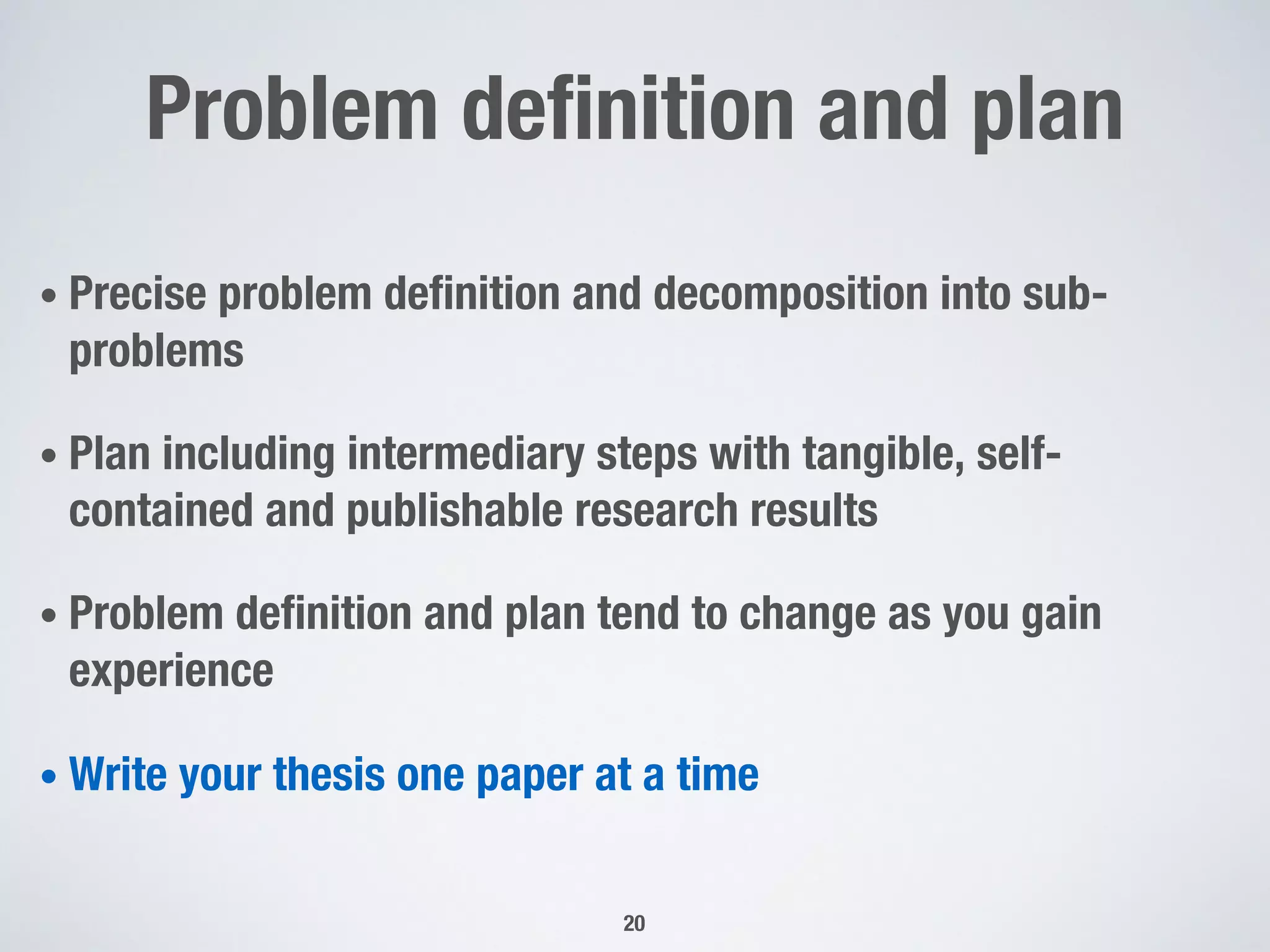 Problem definition and plan

• Precise problem definition and decomposition into sub-problems

• Plan including intermediary steps with tangible, self-contained and publishable research results

• Problem definition and plan tend to change as you gain experience

• Write your thesis one paper at a time

20